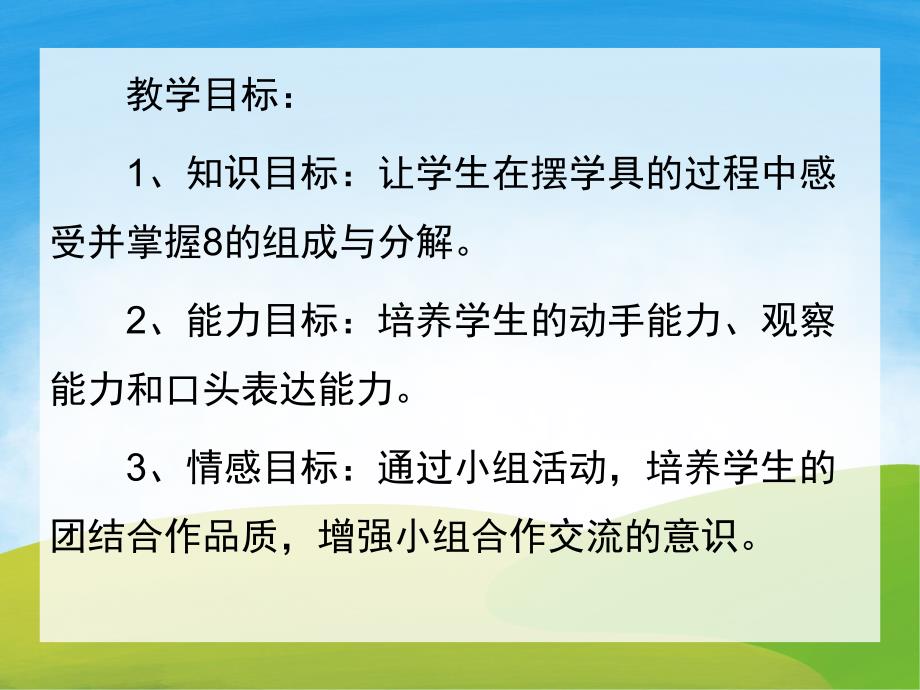 教学目标：

1、知识目标：让学生在摆学具的过程中感受并掌握8的组成与分解。

2、能力目标：培养学生的动手能力、观察能力和口头表达能力。

3、情感目标：通过小组活动，培养学生的团结合作品质，增强小组合作交流的意识。